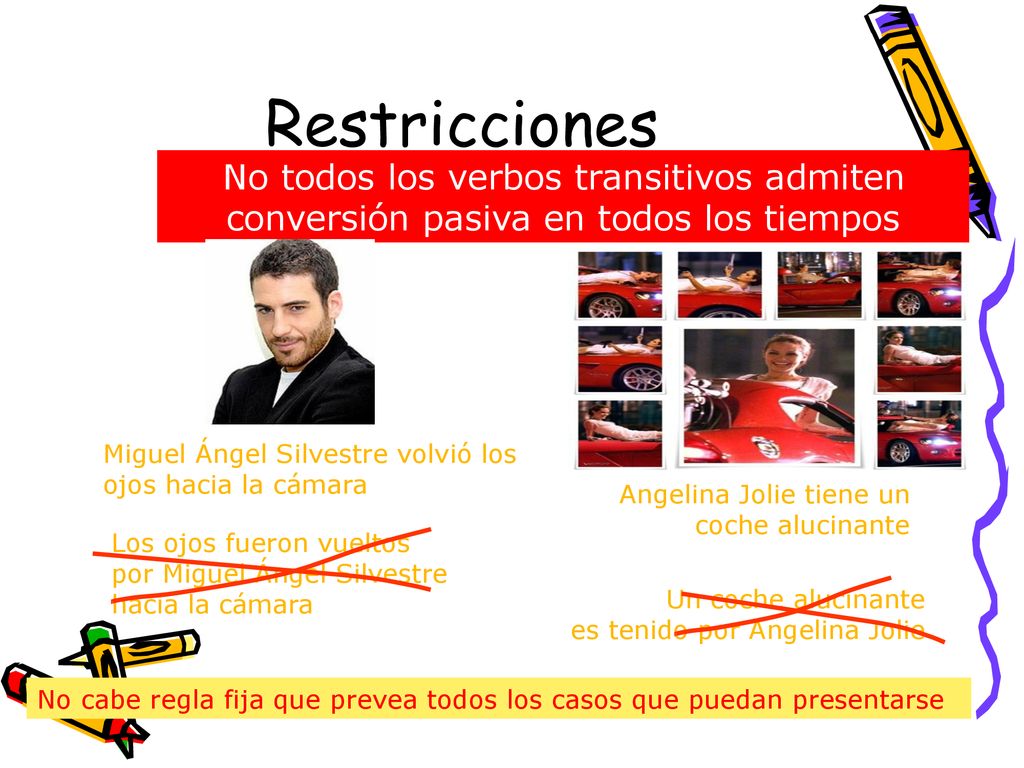 Restricciones

No todos los verbos transitivos admiten conversión pasiva en todos los tiempos

Miguel Ángel Silvestre volvió los ojos hacia la cámara

Los ojos fueron vueltos por Miguel Ángel Silvestre hacia la cámara

Angelina Jolie tiene un coche alucinante

Un coche alucinante es tenido por Angelina Jolie

No cabe regla fija que prevea todos los casos que puedan presentarse